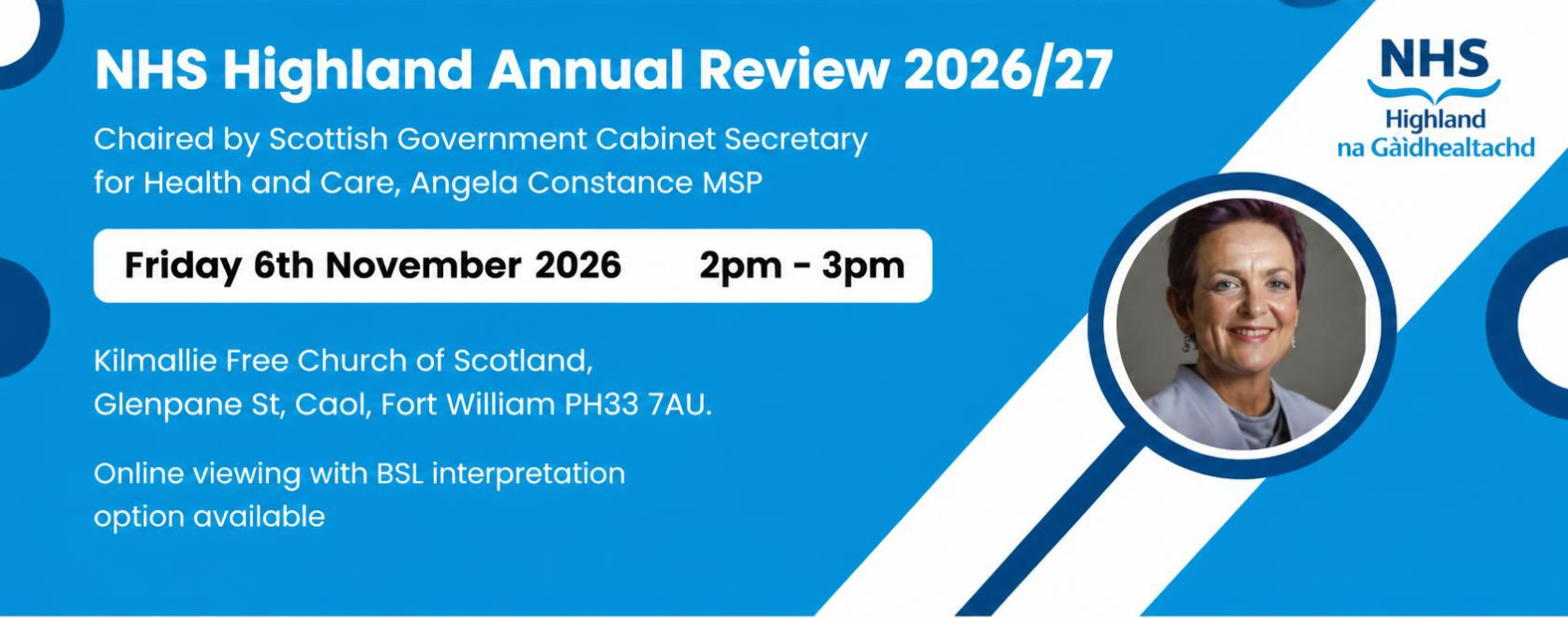 NHS Highland Annual Review 2026/27

Chaired by Scottish Government Cabinet Secretary for Health and Care, Angela Constance MSP

Friday 6th November 2026 2pm - 3pm

Kilmallie Free Church of Scotland, Glenpane St, Caol, Fort William PH33 7AU.

Online viewing with BSL interpretation option available

NHS
Highland
na Gàidhealtachd